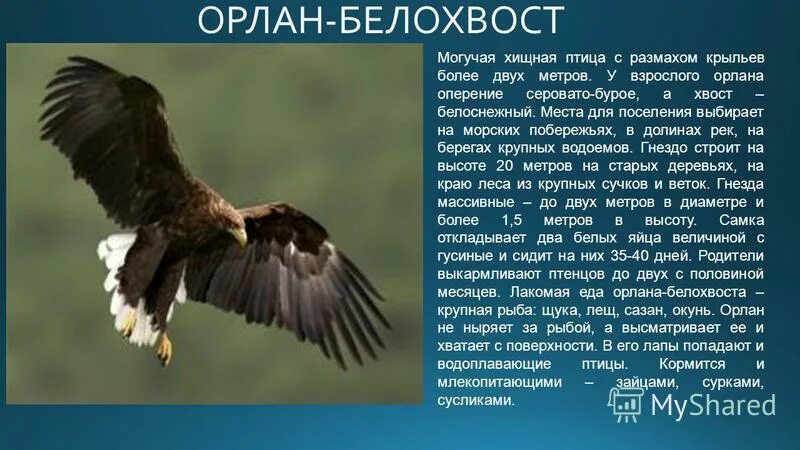 ОРЛАН-БЕЛОХВОСТ

Могучая хищная птица с размахом крыльев более двух метров. У взрослого орлана оперение серовато-бурое, а хвост – белоснежный. Места для поселения выбирает на морских побережьях, в долинах рек, на берегах крупных водоемов. Гнездо строит на высоте 20 метров на старых деревьях, на краю леса из крупных сучков и веток. Гнезда массивные – до двух метров в диаметре и более 1,5 метров в высоту. Самка откладывает два белых яйца величиной с гусиные и сидит на них 35-40 дней. Родители выкармливают птенцов до двух с половиной месяцев. Лакомая еда орлана-белохвоста – крупная рыба: щука, лещ, сазан, окунь. Орлан не ныряет за рыбой, а высматривает ее и хватает с поверхности. В его лапы попадают и водоплавающие птицы. Кормится и млекопитающими – зайцами, сурками, сусликами.

MyShared